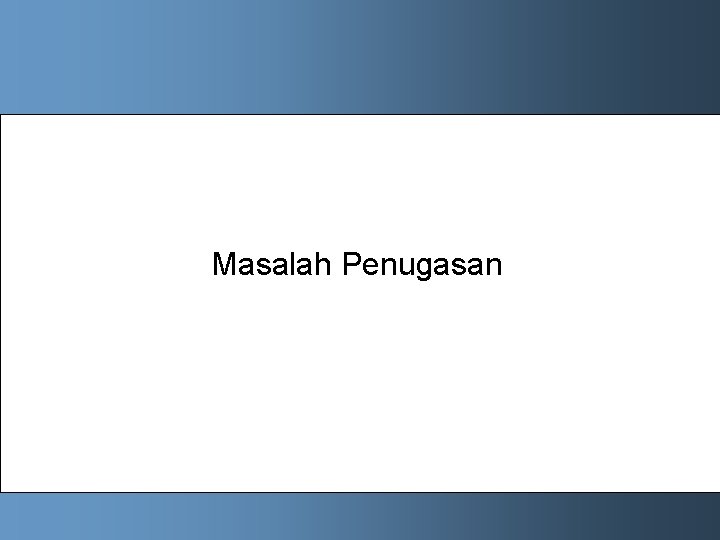 Masalah Penugasan